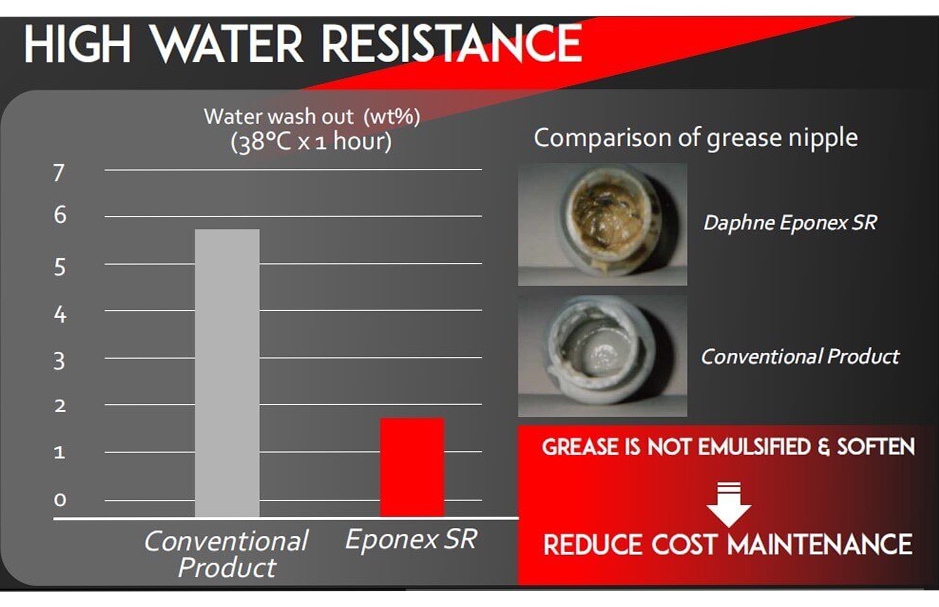 HIGH WATER RESISTANCE

Water wash out (wt%)
(38°C x 1 hour)

7
6
5
4
3
2
1
0

Conventional Product
Eponex SR

Comparison of grease nipple

Daphne Eponex SR

Conventional Product

GREASE IS NOT EMULSIFIED & SOFTEN

REDUCE COST MAINTENANCE